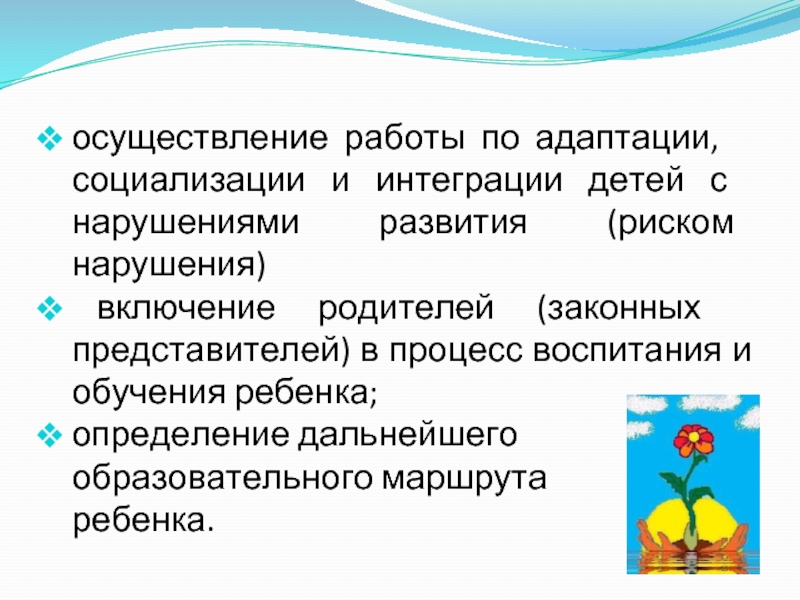 ❖ осуществление работы по адаптации, социализации и интеграции детей с нарушениями развития (риском нарушения)

❖ включение родителей (законных представителей) в процесс воспитания и обучения ребенка;

❖ определение дальнейшего образовательного маршрута ребенка.